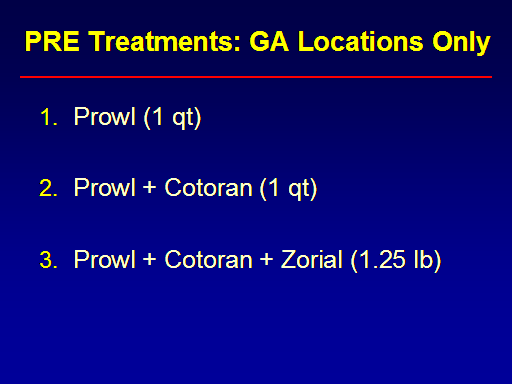 PRE Treatments: GA Locations Only

1. Prowl (1 qt)

2. Prowl + Cotoran (1 qt)

3. Prowl + Cotoran + Zorial (1.25 lb)